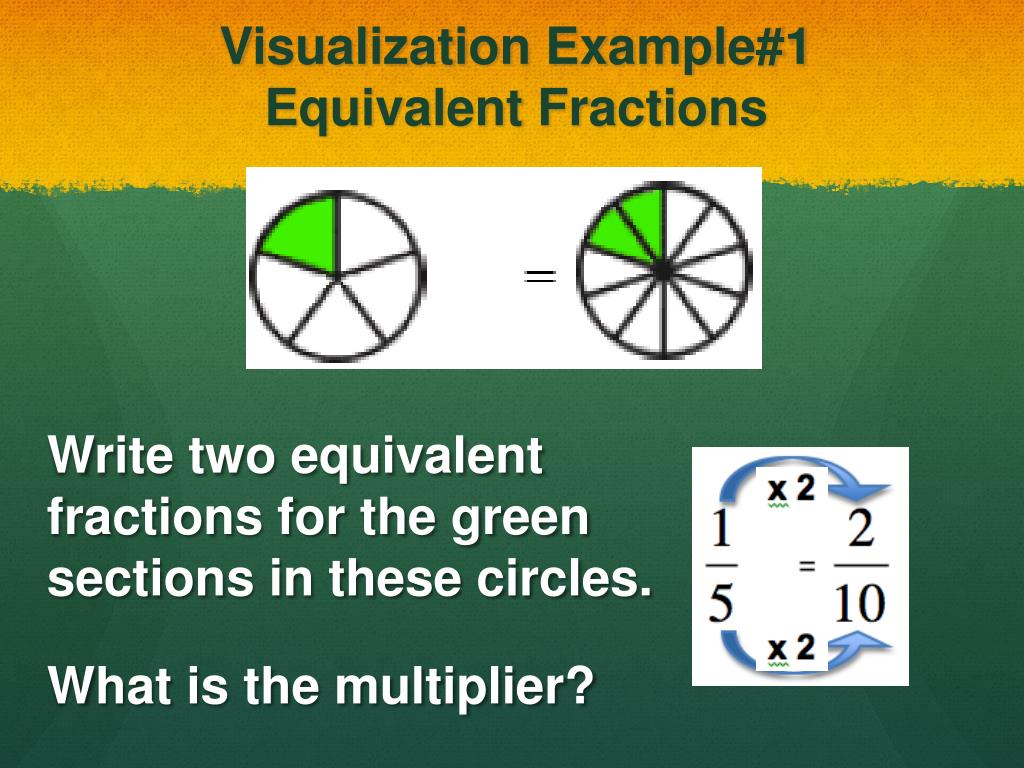 Visualization Example#1
Equivalent Fractions

=

Write two equivalent fractions for the green sections in these circles.

What is the multiplier?

x 2

$\frac{1}{5} = \frac{2}{10}$

x 2